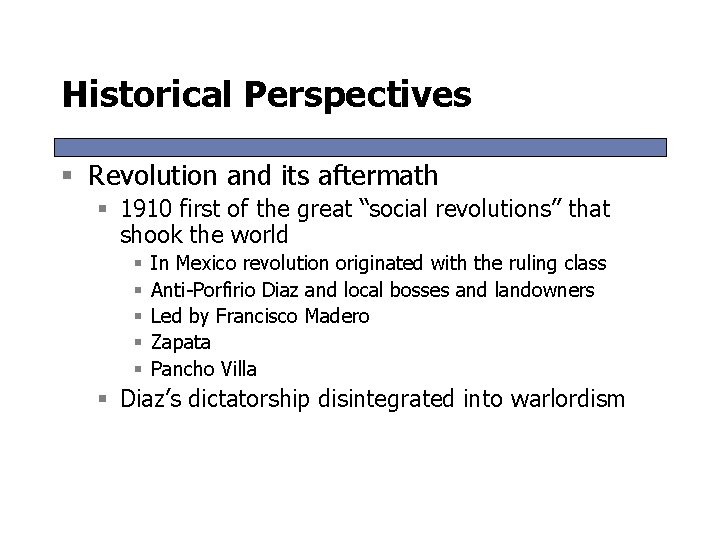 Historical Perspectives

- Revolution and its aftermath
  - 1910 first of the great “social revolutions” that shook the world
    - In Mexico revolution originated with the ruling class
    - Anti-Porfirio Diaz and local bosses and landowners
    - Led by Francisco Madero
    - Zapata
    - Pancho Villa
  - Diaz’s dictatorship disintegrated into warlordism